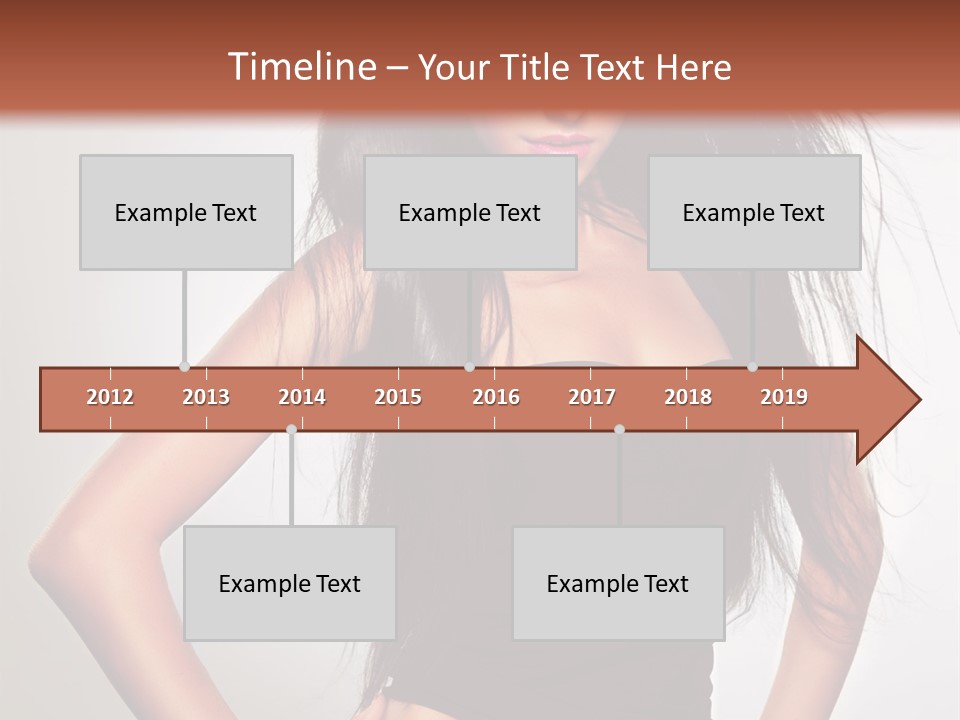 Timeline – Your Title Text Here

Example Text

Example Text

Example Text

2012 2013 2014 2015 2016 2017 2018 2019

Example Text

Example Text